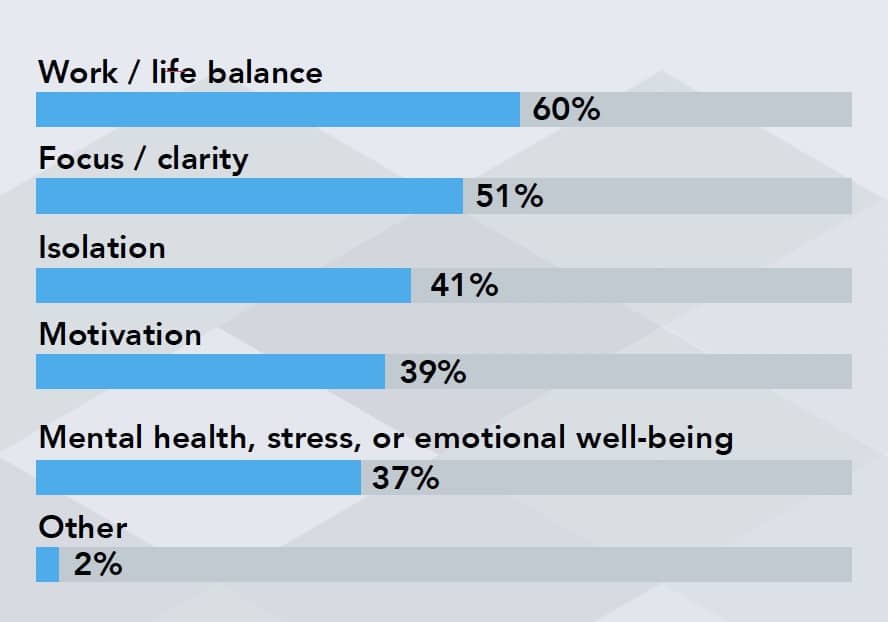 Work / life balance
60%

Focus / clarity
51%

Isolation
41%

Motivation
39%

Mental health, stress, or emotional well-being
37%

Other
2%